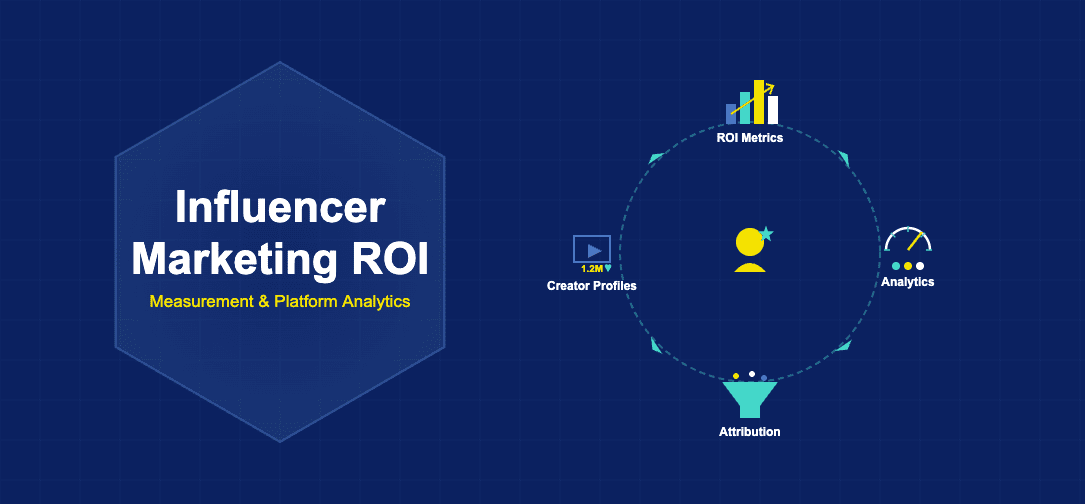 Influencer Marketing ROI

Measurement & Platform Analytics

ROI Metrics

1.2M

Creator Profiles

Analytics

Attribution